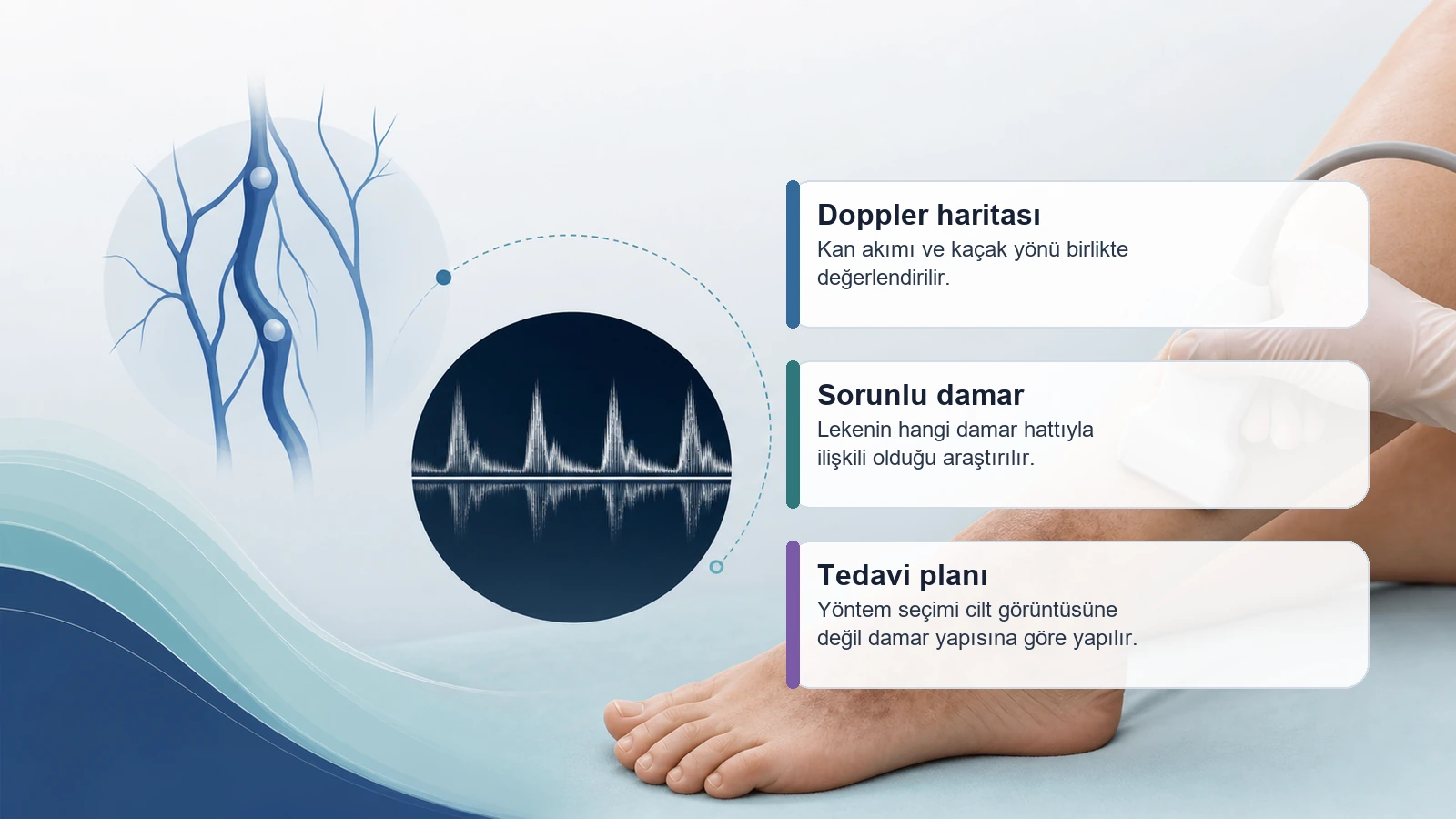 Doppler haritası
Kan akımı ve kaçak yönü birlikte değerlendirilir.

Sorunlu damar
Lekenin hangi damar hattıyla ilişkili olduğu araştırılır.

Tedavi planı
Yöntem seçimi cilt görüntüsüne değil damar yapısına göre yapılır.